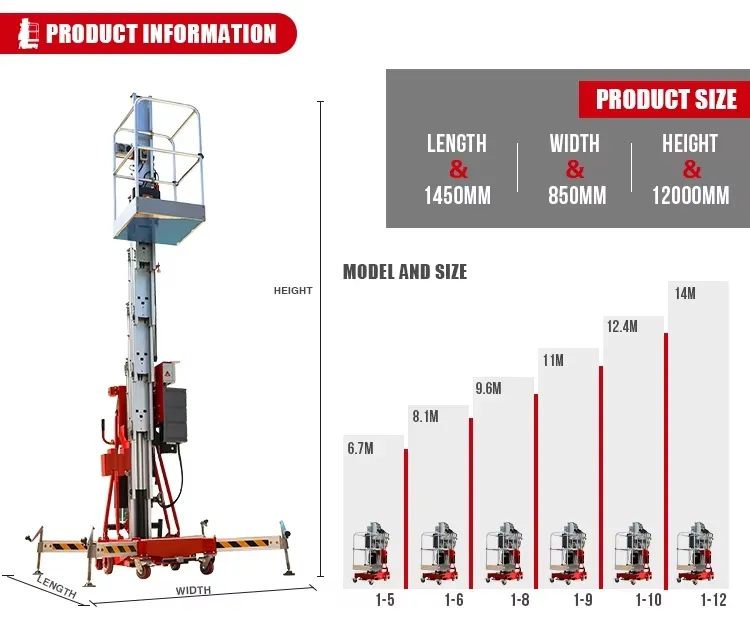 PRODUCT INFORMATION

PRODUCT SIZE

LENGTH
&
1450MM

WIDTH
&
850MM

HEIGHT
&
12000MM

HEIGHT

LENGTH

WIDTH

MODEL AND SIZE

6.7M
8.1M
9.6M
11M
12.4M
14M

1-5
1-6
1-8
1-9
1-10
1-12